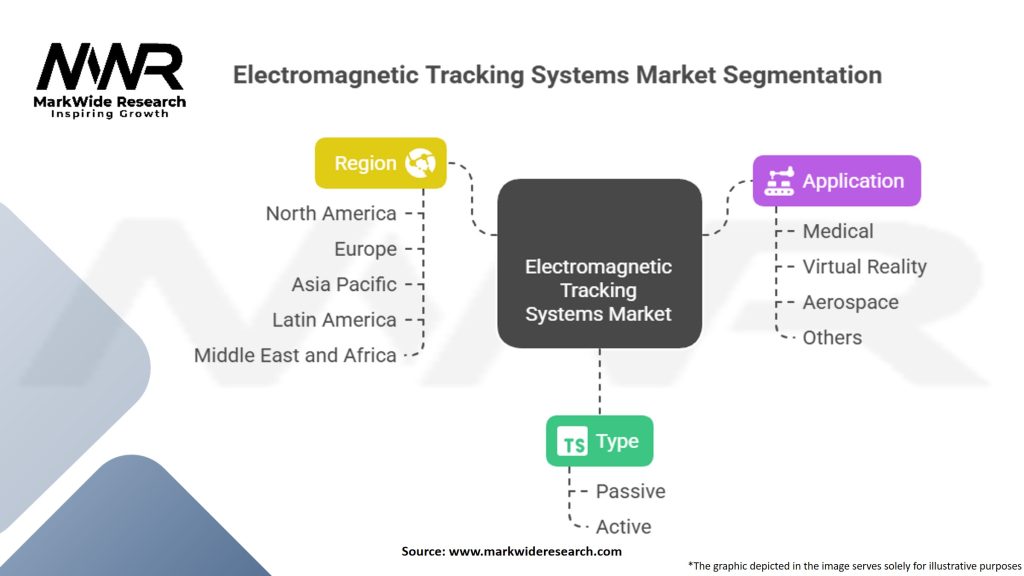 MWR
MarkWide Research
Inspiring Growth

Electromagnetic Tracking Systems Market Segmentation

Region
North America
Europe
Asia Pacific
Latin America
Middle East and Africa

Electromagnetic Tracking Systems Market

Application
Medical
Virtual Reality
Aerospace
Others

TS Type
Passive
Active

Source: www.markwideresearch.com

*The graphic depicted in the image serves solely for illustrative purposes